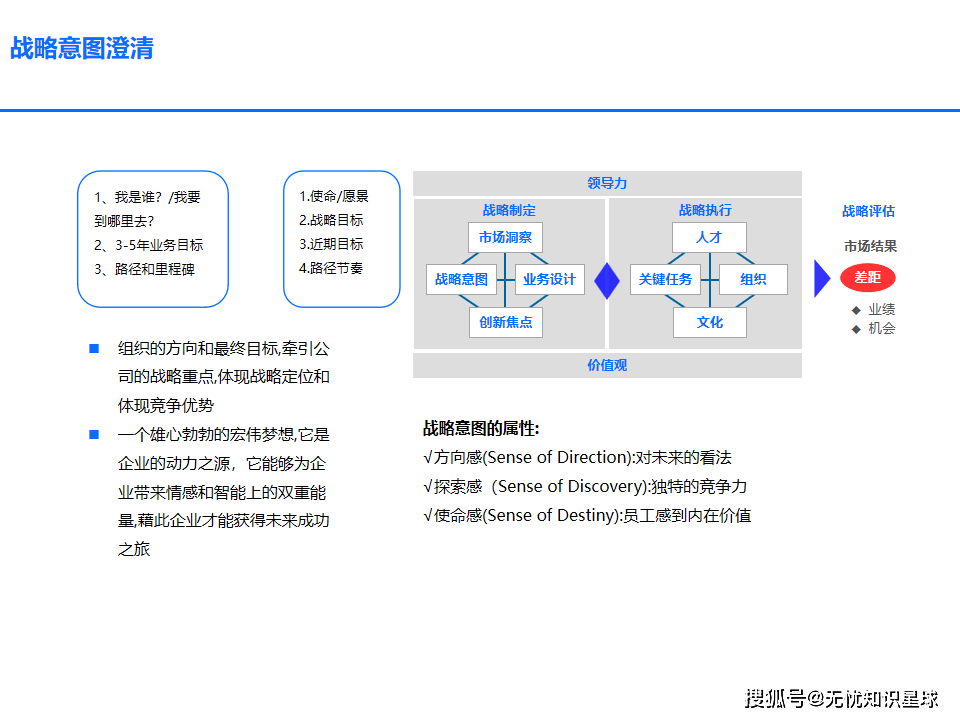 战略意图澄清

1、我是谁？/我要到哪里去？
2、3-5年业务目标
3、路径和里程碑

1.使命/愿景
2.战略目标
3.近期目标
4.路径节奏

领导力

战略制定

市场洞察
战略意图
业务设计
创新焦点

战略执行

人才
关键任务
组织
文化

价值观

战略评估

市场结果

差距

◆ 业绩
◆ 机会

■ 组织的方向和最终目标,牵引公司的战略重点,体现战略定位和体现竞争优势

■ 一个雄心勃勃的宏伟梦想,它是企业的动力之源，它能够为企业带来情感和智能上的双重能量,藉此企业才能获得未来成功之旅

战略意图的属性:
√方向感(Sense of Direction):对未来的看法
√探索感（Sense of Discovery):独特的竞争力
√使命感(Sense of Destiny):员工感到内在价值

搜狐号@无忧知识星球